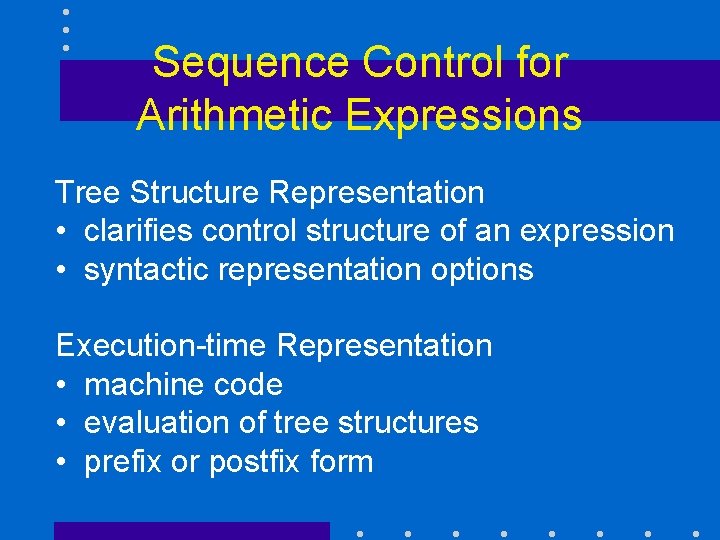 Sequence Control for Arithmetic Expressions

Tree Structure Representation
• clarifies control structure of an expression
• syntactic representation options

Execution-time Representation
• machine code
• evaluation of tree structures
• prefix or postfix form